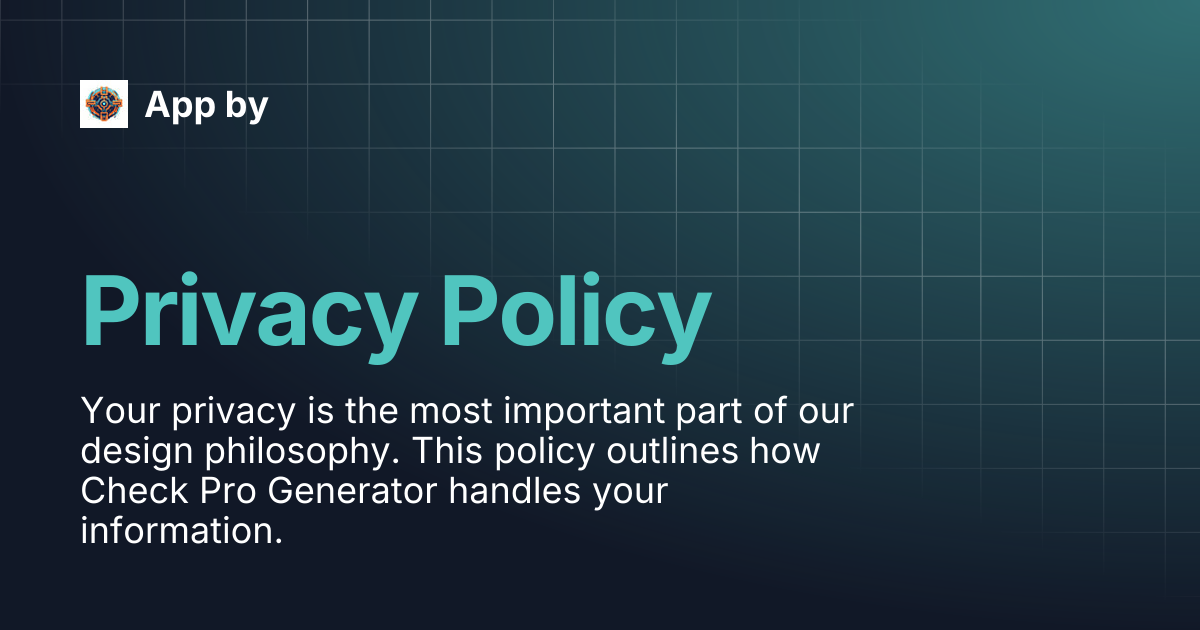 App by

Privacy Policy

Your privacy is the most important part of our design philosophy. This policy outlines how Check Pro Generator handles your information.